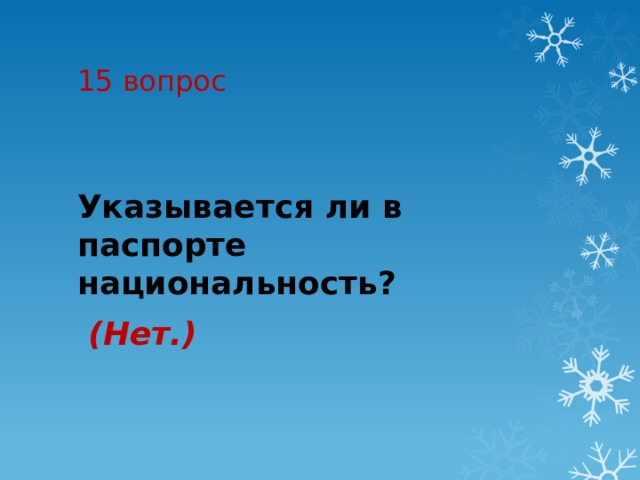 15 вопрос

Указывается ли в паспорте национальность?

(Нет.)